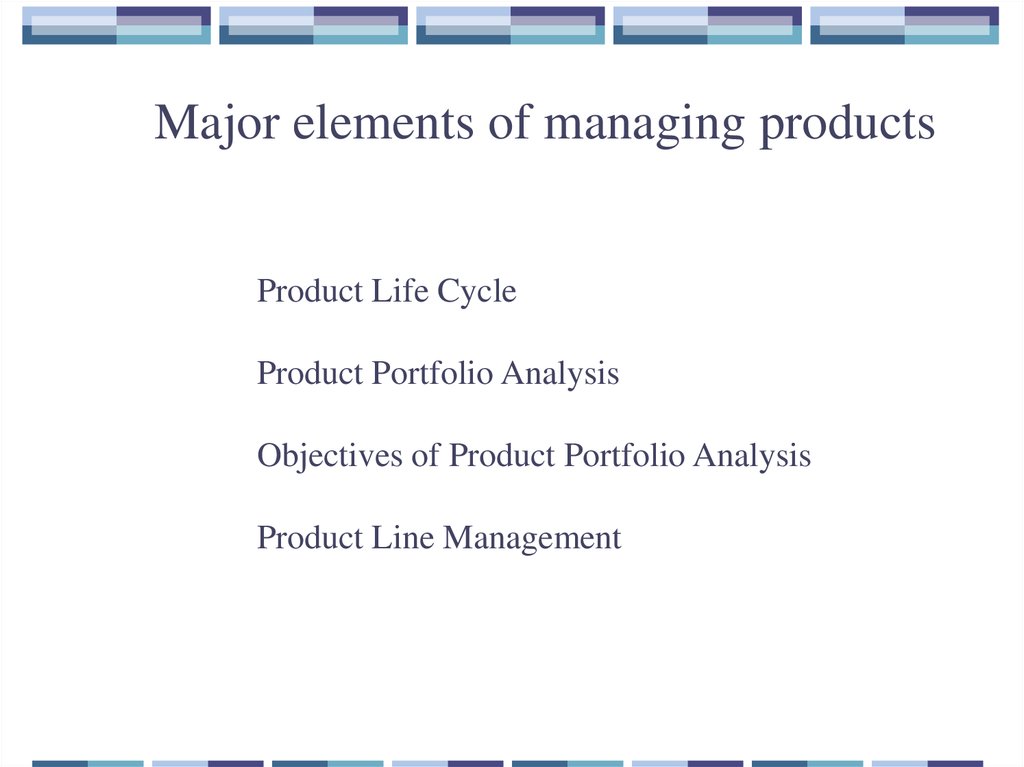 Major elements of managing products

Product Life Cycle

Product Portfolio Analysis

Objectives of Product Portfolio Analysis

Product Line Management